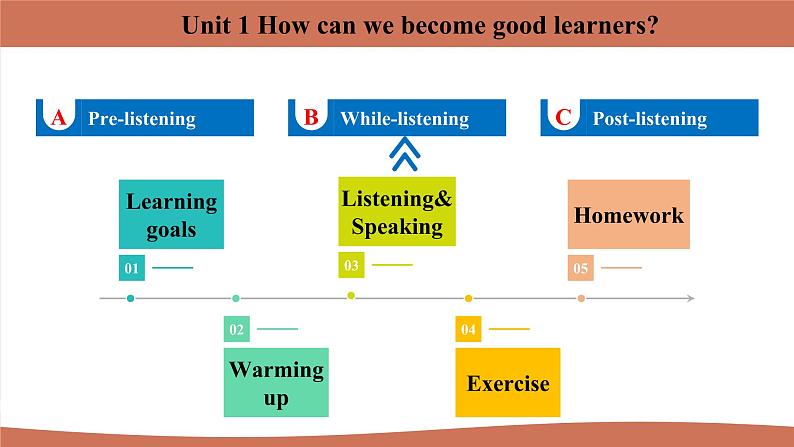 Unit 1 How can we become good learners?

A Pre-listening

B While-listening

C Post-listening

Learning goals

01

Listening& Speaking

03

Homework

05

02

Warming up

04

Exercise